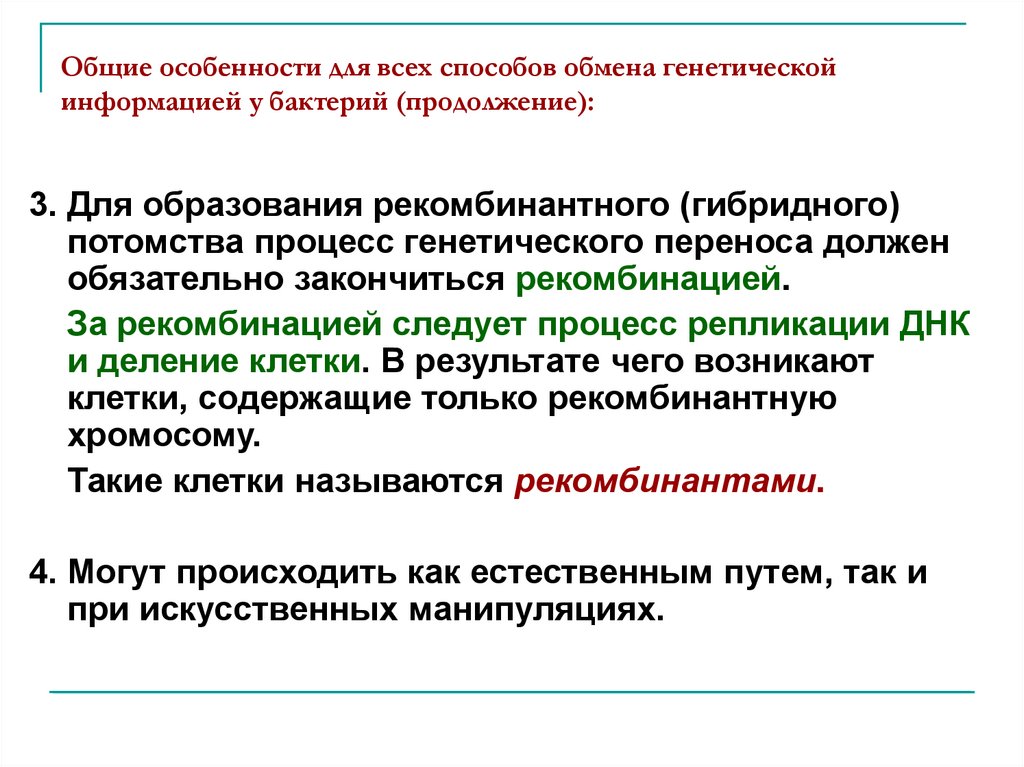 Общие особенности для всех способов обмена генетической информацией у бактерий (продолжение):

3. Для образования рекомбинантного (гибридного) потомства процесс генетического переноса должен обязательно закончиться рекомбинацией.

За рекомбинацией следует процесс репликации ДНК и деление клетки. В результате чего возникают клетки, содержащие только рекомбинантную хромосому.

Такие клетки называются рекомбинантами.

4. Могут происходить как естественным путем, так и при искусственных манипуляциях.